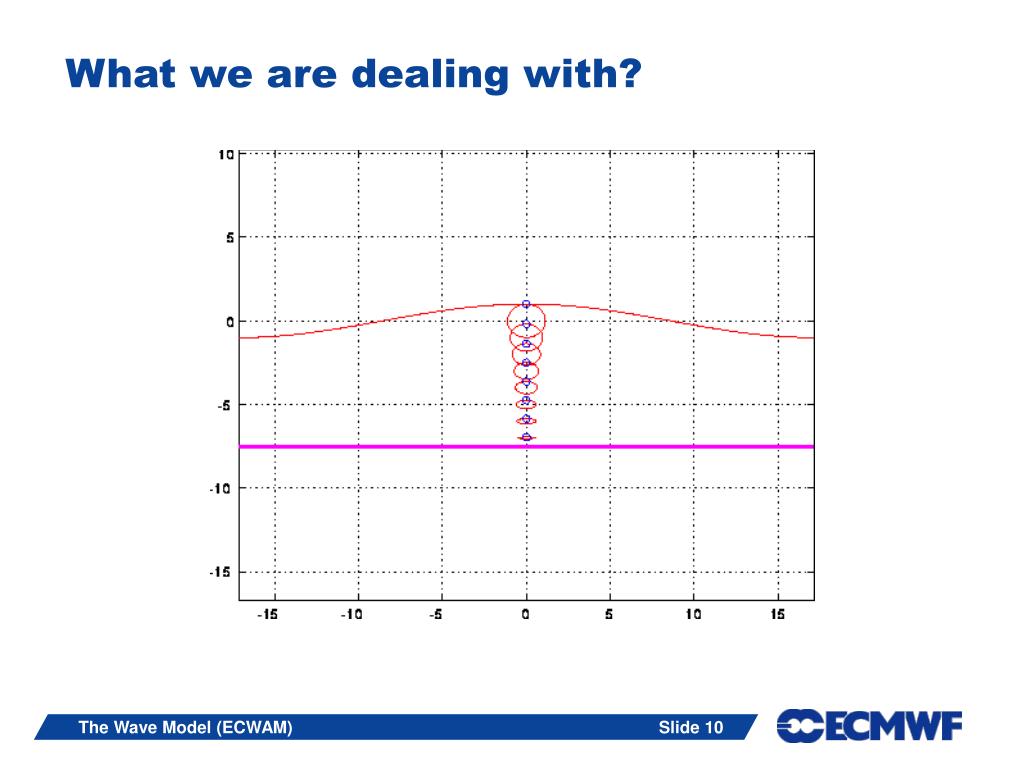 What we are dealing with?

10
5
0
-5
-10
-15

-15 -10 -5 0 5 10 15

The Wave Model (ECWAM)

Slide 10

ECMWF